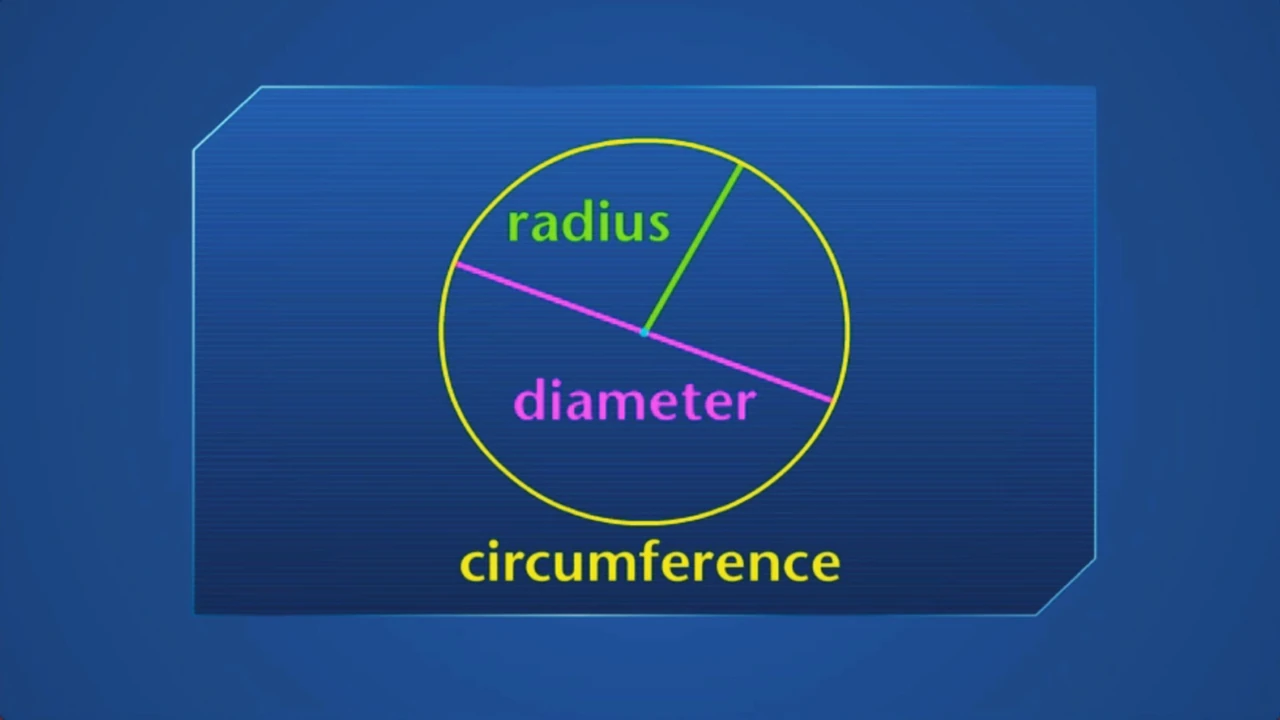 radius
diameter
circumference